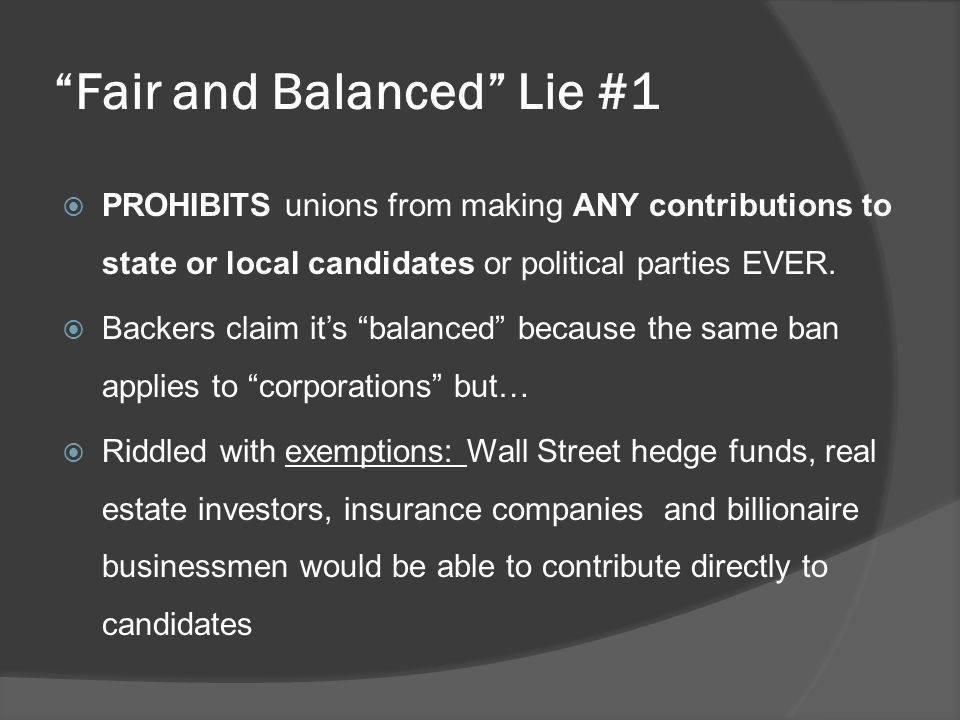 “Fair and Balanced” Lie #1

PROHIBITS unions from making ANY contributions to state or local candidates or political parties EVER.

Backers claim it’s “balanced” because the same ban applies to “corporations” but…

Riddled with exemptions: Wall Street hedge funds, real estate investors, insurance companies and billionaire businessmen would be able to contribute directly to candidates